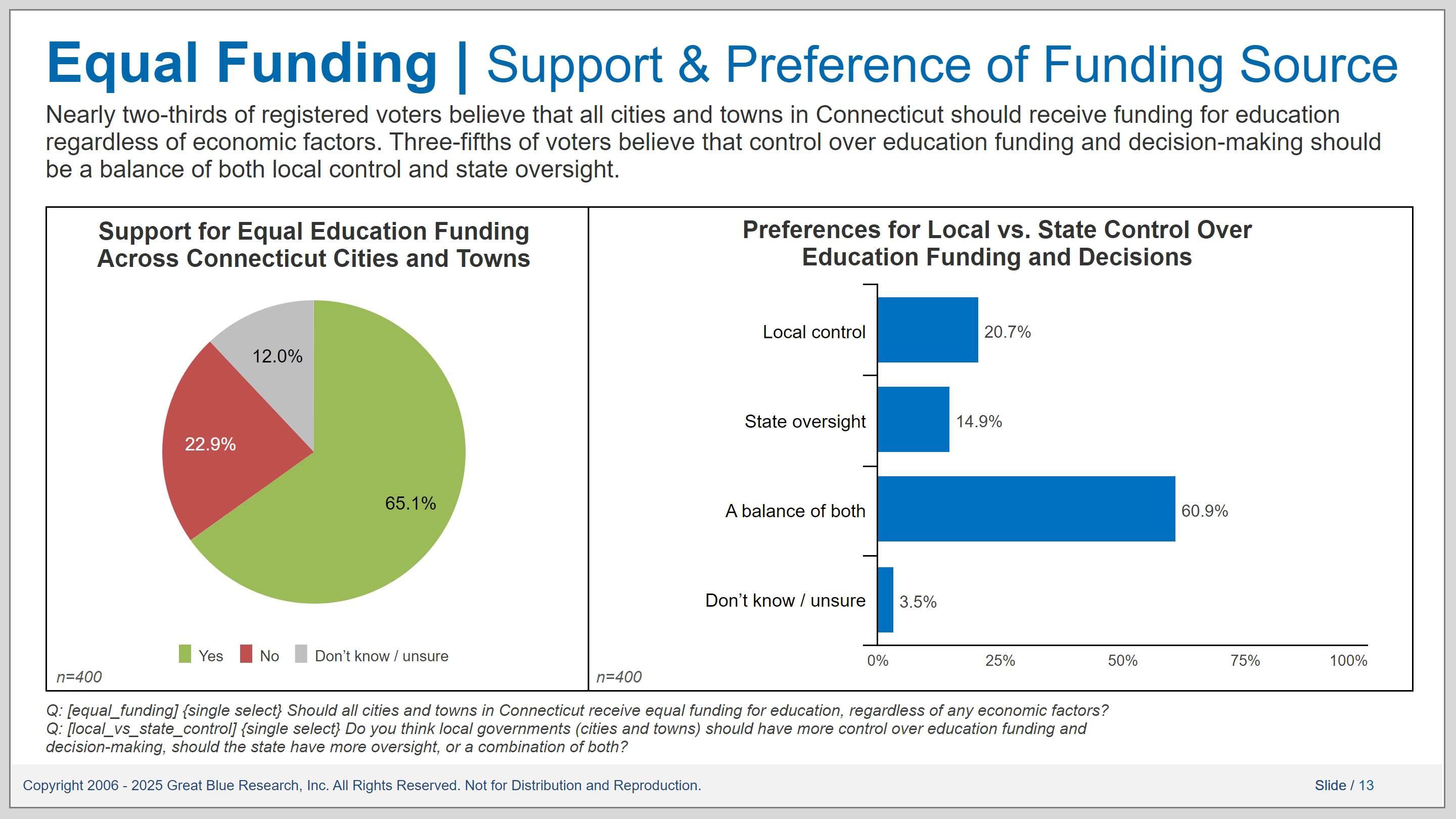 Equal Funding | Support & Preference of Funding Source

Nearly two-thirds of registered voters believe that all cities and towns in Connecticut should receive funding for education regardless of economic factors. Three-fifths of voters believe that control over education funding and decision-making should be a balance of both local control and state oversight.

Support for Equal Education Funding Across Connecticut Cities and Towns

12.0%
22.9%
65.1%

Yes No Don't know / unsure

n=400

Preferences for Local vs. State Control Over Education Funding and Decisions

Local control 20.7%
State oversight 14.9%
A balance of both 60.9%
Don't know / unsure 3.5%

0% 25% 50% 75% 100%

n=400

Q: [equal_funding] {single select} Should all cities and towns in Connecticut receive equal funding for education, regardless of any economic factors?
Q: [local_vs_state_control] {single select} Do you think local governments (cities and towns) should have more control over education funding and decision-making, should the state have more oversight, or a combination of both?

Copyright 2006 - 2025 Great Blue Research, Inc. All Rights Reserved. Not for Distribution and Reproduction.

Slide / 13